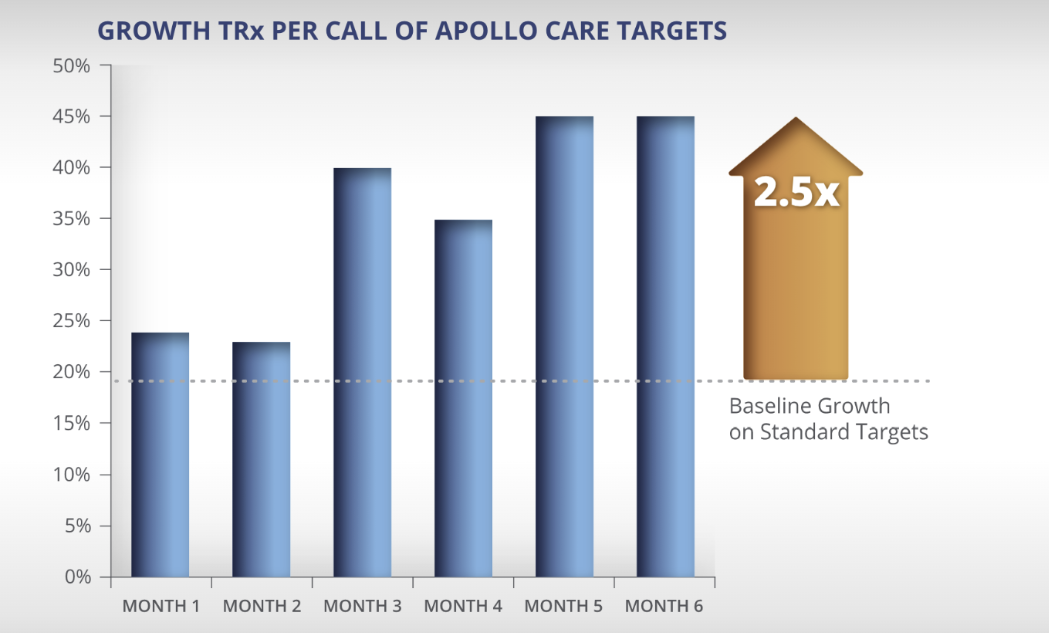 GROWTH TRx PER CALL OF APOLLO CARE TARGETS

50%
45%
40%
35%
30%
25%
20%
15%
10%
5%
0%

2.5x

Baseline Growth on Standard Targets

MONTH 1
MONTH 2
MONTH 3
MONTH 4
MONTH 5
MONTH 6